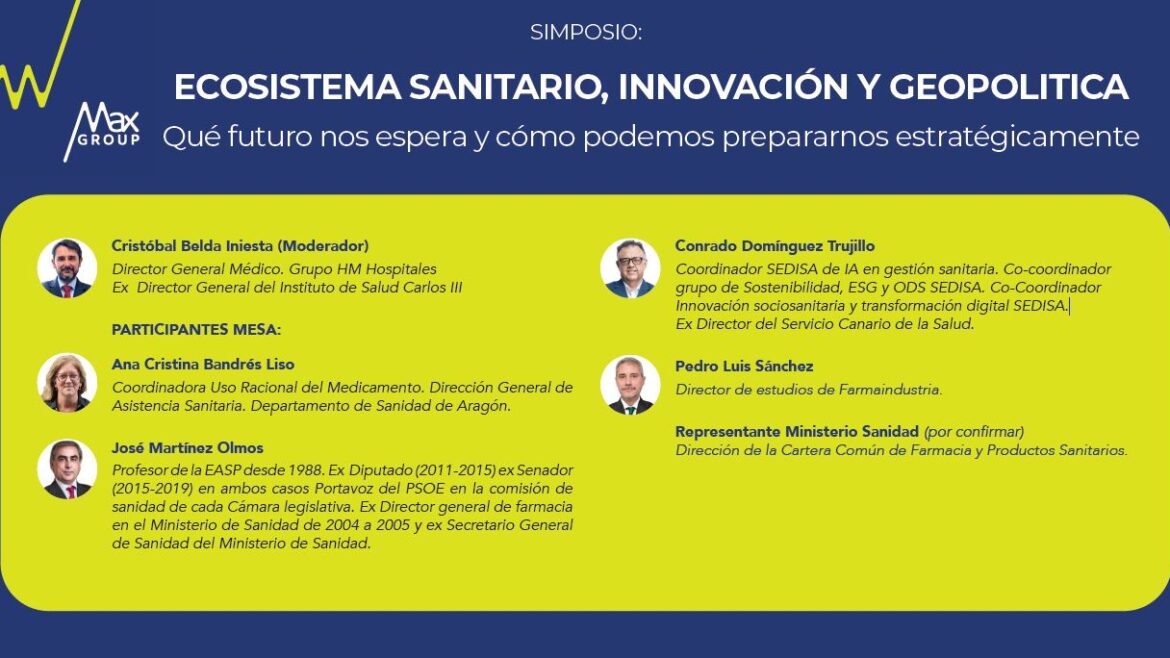 Max GROUP

SIMPOSIO:

ECOSISTEMA SANITARIO, INNOVACIÓN Y GEOPOLITICA

Qué futuro nos espera y cómo podemos prepararnos estratégicamente

Cristóbal Belda Iniesta (Moderador)
Director General Médico. Grupo HM Hospitales
Ex Director General del Instituto de Salud Carlos III

PARTICIPANTES MESA:

Ana Cristina Bandrés Liso
Coordinadora Uso Racional del Medicamento. Dirección General de Asistencia Sanitaria. Departamento de Sanidad de Aragón.

José Martínez Olmos
Profesor de la EASP desde 1988. Ex Diputado (2011-2015) ex Senador (2015-2019) en ambos casos Portavoz del PSOE en la comisión de sanidad de cada Cámara legislativa. Ex Director general de farmacia en el Ministerio de Sanidad de 2004 a 2005 y ex Secretario General de Sanidad del Ministerio de Sanidad.

Conrado Domínguez Trujillo
Coordinador SEDISA de IA en gestión sanitaria. Co-coordinador grupo de Sostenibilidad, ESG y ODS SEDISA. Co-Coordinador Innovación sociosanitaria y transformación digital SEDISA.
Ex Director del Servicio Canario de la Salud.

Pedro Luis Sánchez
Director de estudios de Farmaindustria.

Representante Ministerio Sanidad (por confirmar)
Dirección de la Cartera Común de Farmacia y Productos Sanitarios.